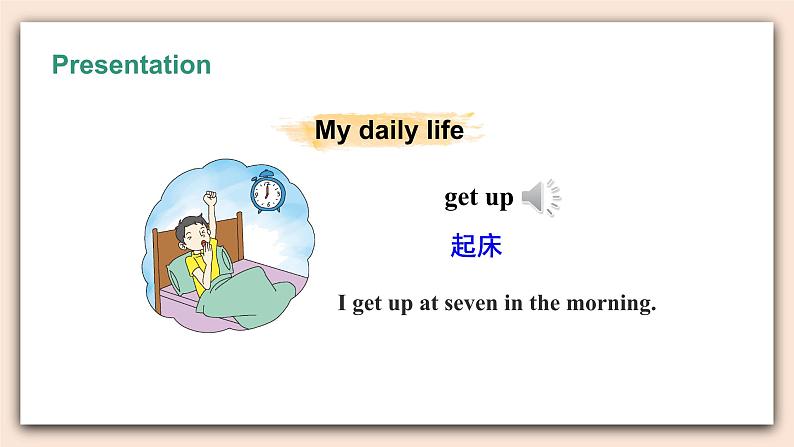 Presentation

My daily life

get up

起床

I get up at seven in the morning.